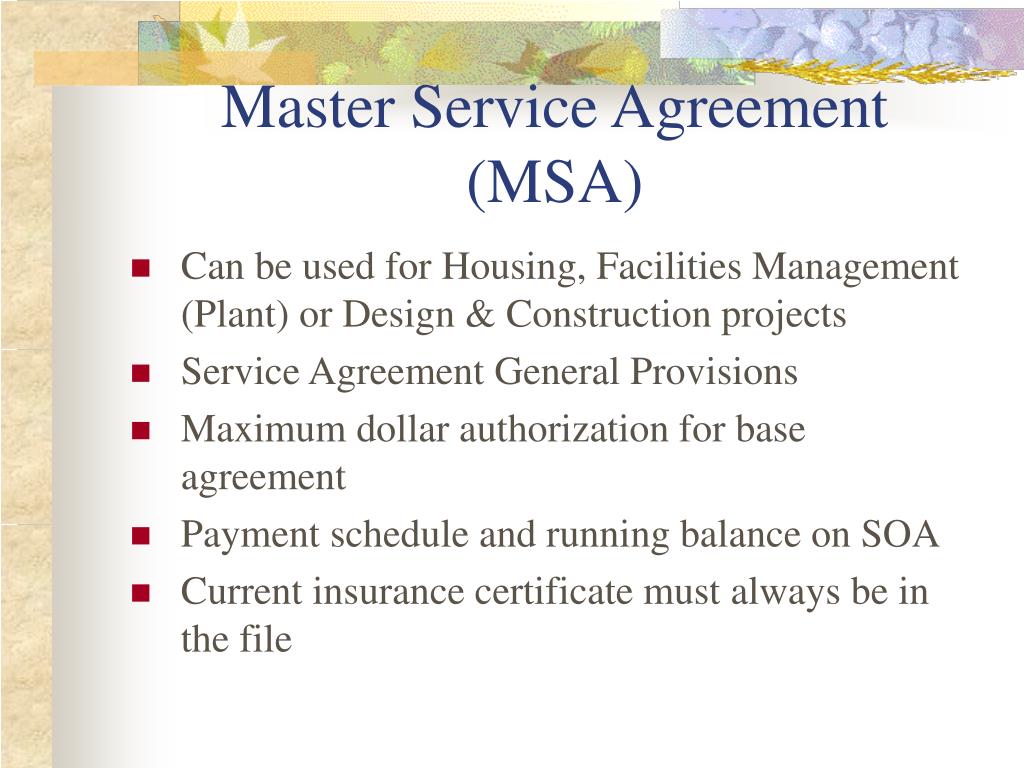 Master Service Agreement (MSA)

- Can be used for Housing, Facilities Management (Plant) or Design & Construction projects
- Service Agreement General Provisions
- Maximum dollar authorization for base agreement
- Payment schedule and running balance on SOA
- Current insurance certificate must always be in the file